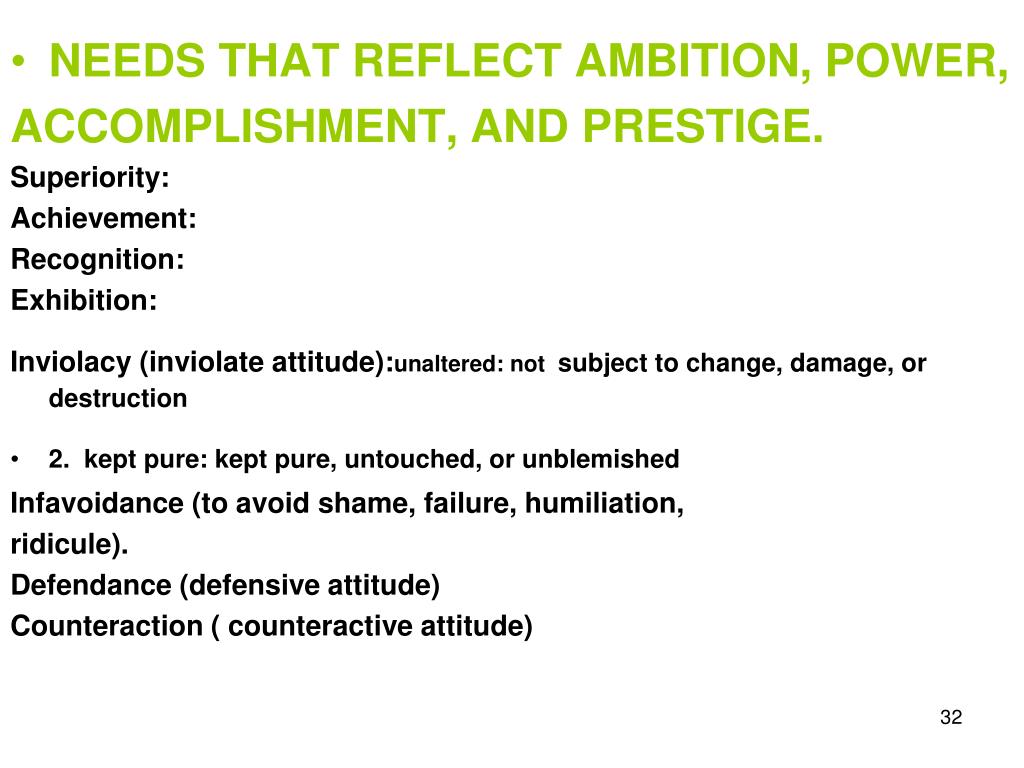 • NEEDS THAT REFLECT AMBITION, POWER, ACCOMPLISHMENT, AND PRESTIGE.

Superiority:
Achievement:
Recognition:
Exhibition:

Inviolacy (inviolate attitude):unaltered: not subject to change, damage, or destruction

• 2. kept pure: kept pure, untouched, or unblemished

Infavoidance (to avoid shame, failure, humiliation, ridicule).
Defendance (defensive attitude)
Counteraction ( counteractive attitude)

32